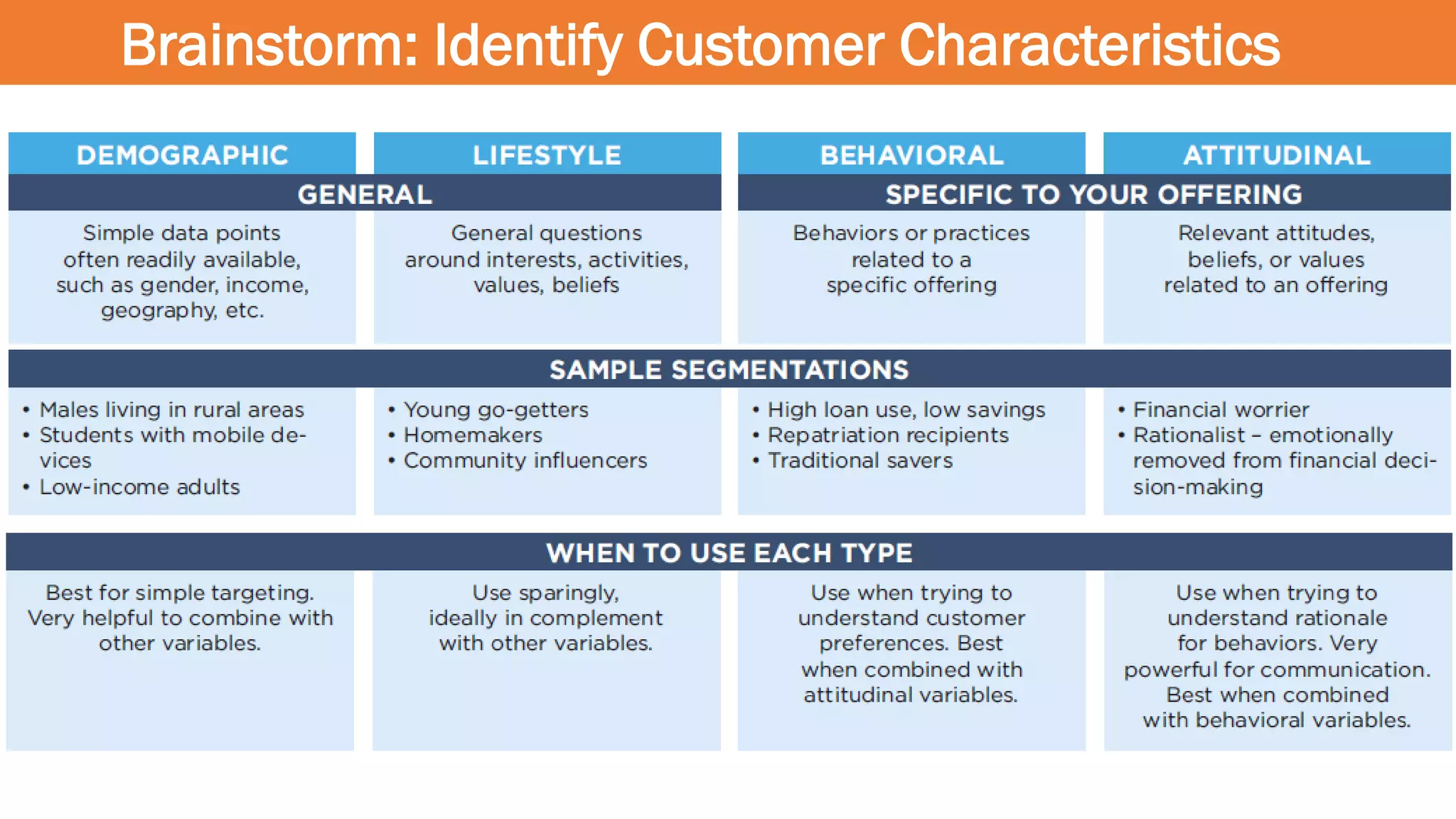 Brainstorm: Identify Customer Characteristics

| DEMOGRAPHIC | LIFESTYLE | BEHAVIORAL | ATTITUDINAL |
|---|---|---|---|
| GENERAL | GENERAL | SPECIFIC TO YOUR OFFERING | SPECIFIC TO YOUR OFFERING |
| Simple data points often readily available, such as gender, income, geography, etc. | General questions around interests, activities, values, beliefs | Behaviors or practices related to a specific offering | Relevant attitudes, beliefs, or values related to an offering |
| SAMPLE SEGMENTATIONS | | | |
| • Males living in rural areas • Students with mobile devices • Low-income adults | • Young go-getters • Homemakers • Community influencers | • High loan use, low savings • Repatriation recipients • Traditional savers | • Financial worrier • Rationalist – emotionally removed from financial decision-making |
| WHEN TO USE EACH TYPE | | | |
| Best for simple targeting. Very helpful to combine with other variables. | Use sparingly, ideally in complement with other variables. | Use when trying to understand customer preferences. Best when combined with attitudinal variables. | Use when trying to understand rationale for behaviors. Very powerful for communication. Best when combined with behavioral variables. |